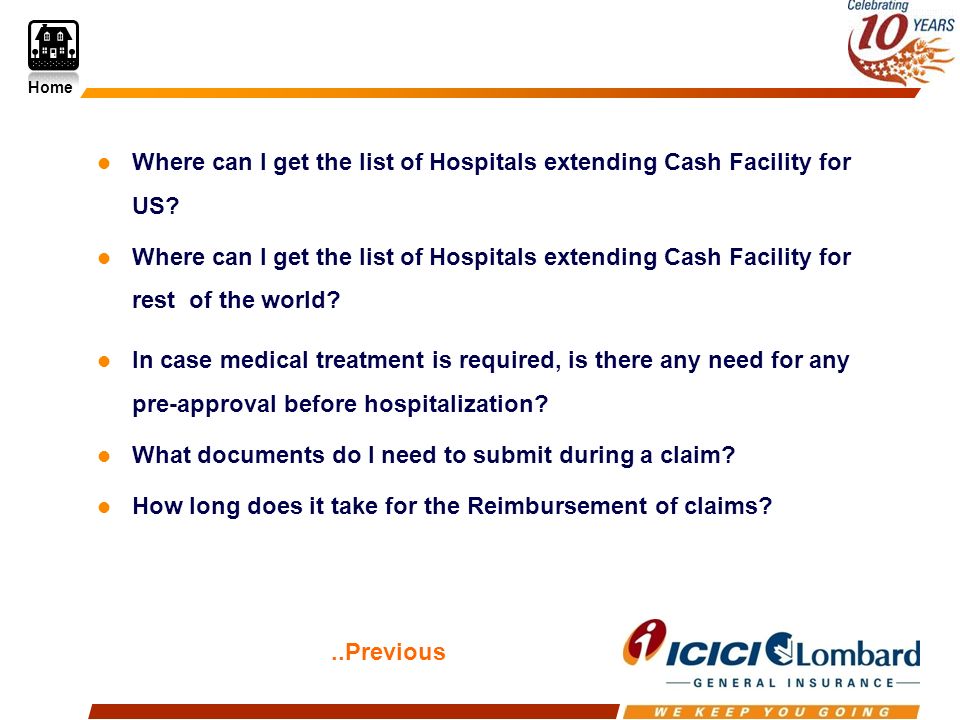 Home

Celebrating 10 YEARS

- Where can I get the list of Hospitals extending Cash Facility for US?
- Where can I get the list of Hospitals extending Cash Facility for rest of the world?
- In case medical treatment is required, is there any need for any pre-approval before hospitalization?
- What documents do I need to submit during a claim?
- How long does it take for the Reimbursement of claims?

..Previous

ICICI Lombard
GENERAL INSURANCE
WE KEEP YOU GOING